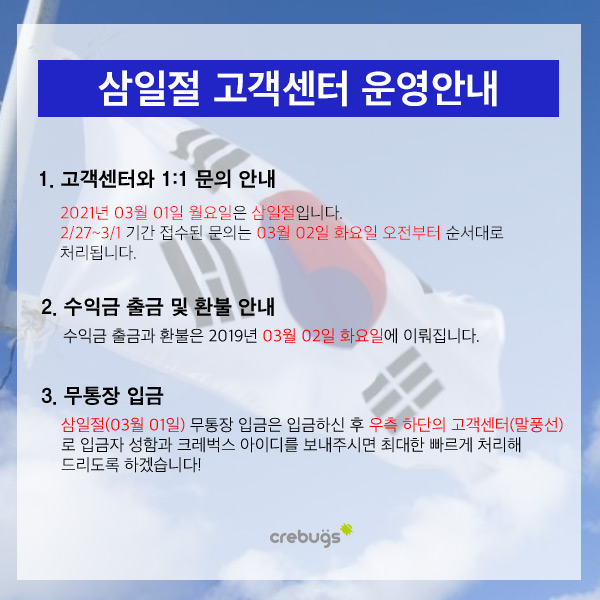 삼일절 고객센터 운영안내

1. 고객센터와 1:1 문의 안내

2021년 03월 01일 월요일은 삼일절입니다.
2/27~3/1 기간 접수된 문의는 03월 02일 화요일 오전부터 순서대로 처리됩니다.

2. 수익금 출금 및 환불 안내

수익금 출금과 환불은 2019년 03월 02일 화요일에 이뤄집니다.

3. 무통장 입금

삼일절(03월 01일) 무통장 입금은 입금하신 후 우측 하단의 고객센터(말풍선)로 입금자 성함과 크레벅스 아이디를 보내주시면 최대한 빠르게 처리해 드리도록 하겠습니다!

crebugs